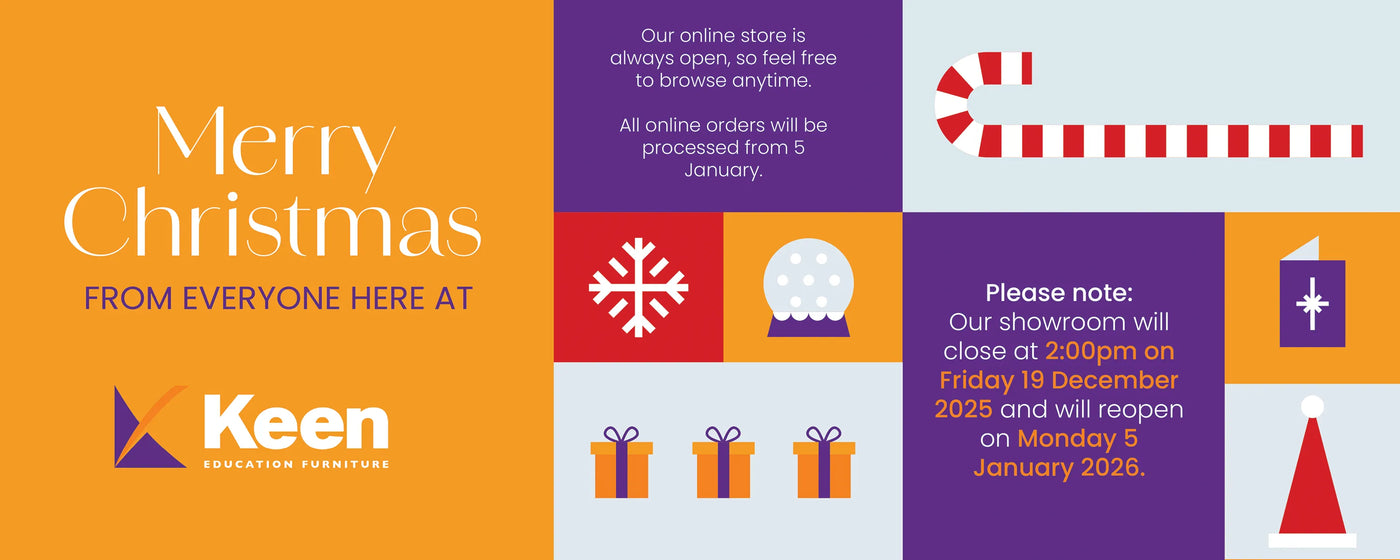 Merry Christmas

FROM EVERYONE HERE AT

Keen
EDUCATION FURNITURE

Our online store is always open, so feel free to browse anytime.

All online orders will be processed from 5 January.

Please note:
Our showroom will close at 2:00pm on Friday 19 December 2025 and will reopen on Monday 5 January 2026.